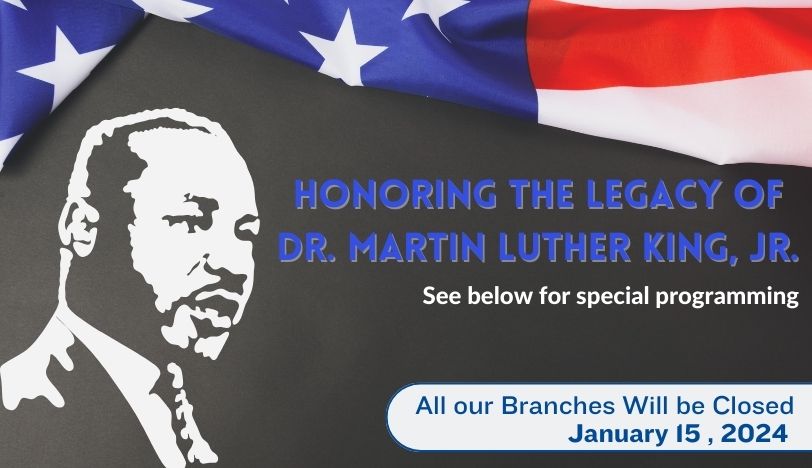 HONORING THE LEGACY OF DR. MARTIN LUTHER KING, JR.

See below for special programming

All our Branches Will be Closed
January 15 , 2024